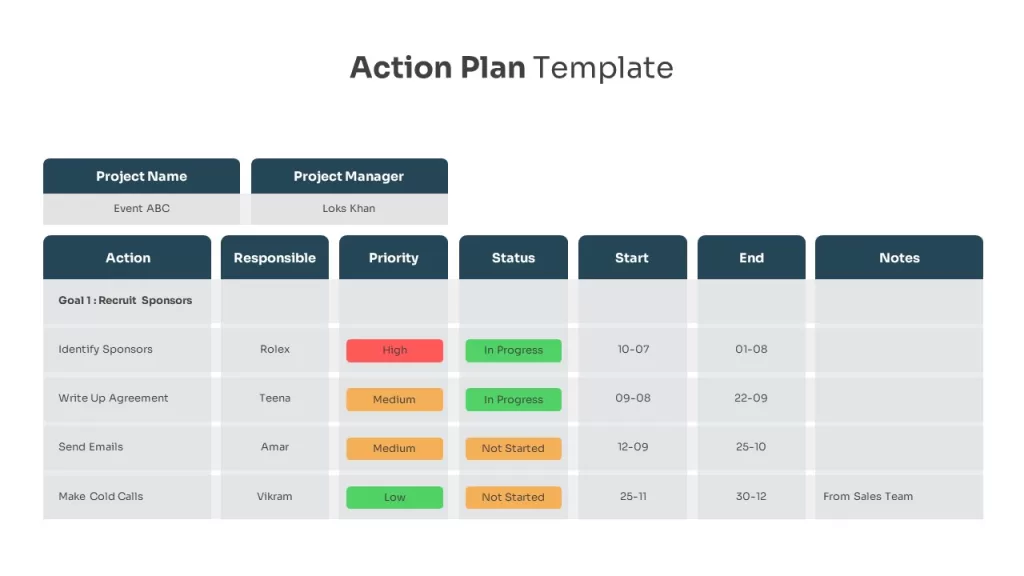 Action Plan Template

| Project Name | Project Manager |
|---|---|
| Event ABC | Loks Khan |

| Action | Responsible | Priority | Status | Start | End | Notes |
|---|---|---|---|---|---|---|
| Goal 1 : Recruit Sponsors | | | | | | |
| Identify Sponsors | Rolex | High | In Progress | 10-07 | 01-08 | |
| Write Up Agreement | Teena | Medium | In Progress | 09-08 | 22-09 | |
| Send Emails | Amar | Medium | Not Started | 12-09 | 25-10 | |
| Make Cold Calls | Vikram | Low | Not Started | 25-11 | 30-12 | From Sales Team |